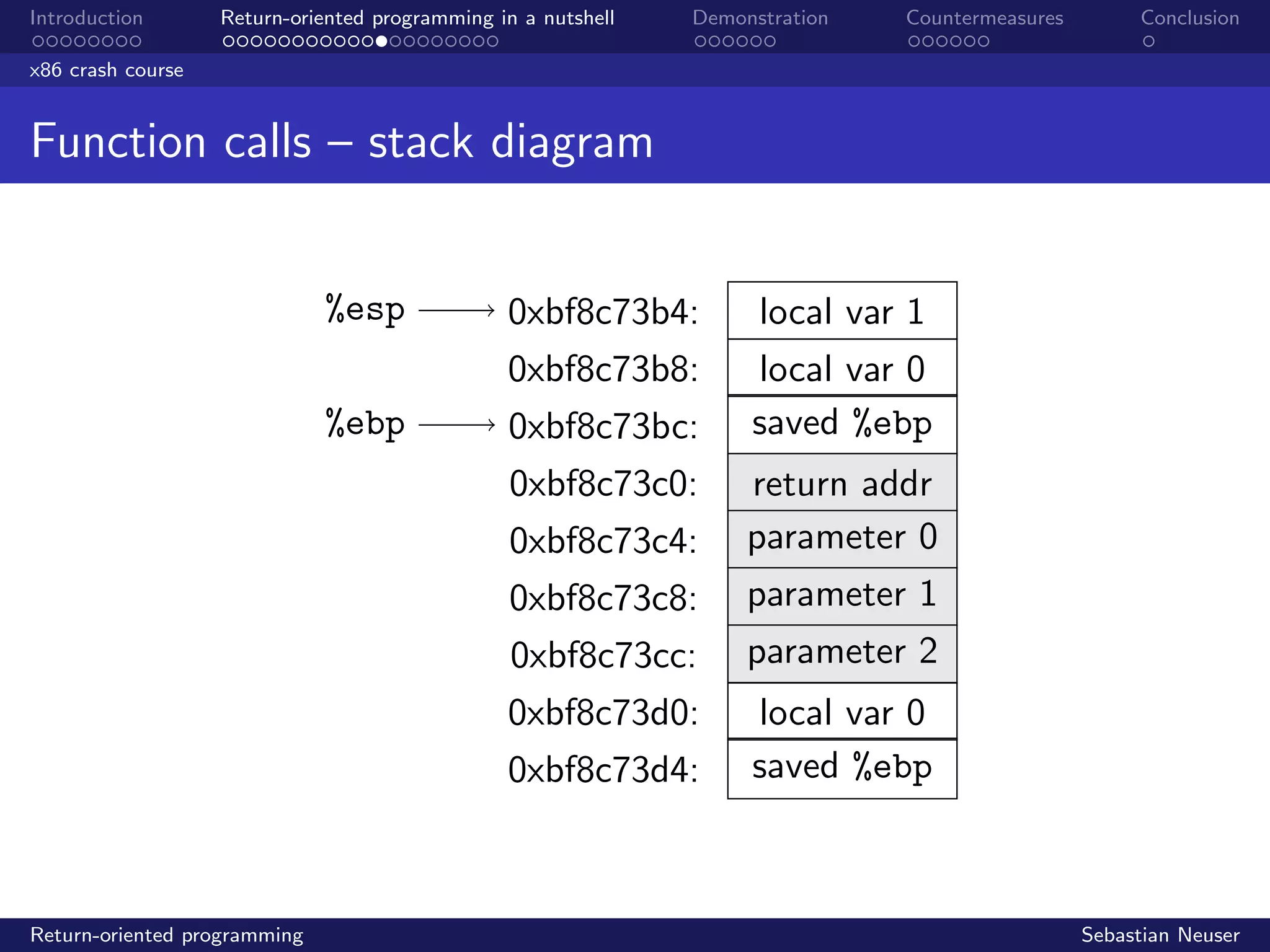 Introduction Return-oriented programming in a nutshell Demonstration Countermeasures Conclusion

x86 crash course

Function calls – stack diagram

| | | |
|---|---|---|
| %esp → | 0xbf8c73b4: | local var 1 |
| | 0xbf8c73b8: | local var 0 |
| %ebp → | 0xbf8c73bc: | saved %ebp |
| | 0xbf8c73c0: | return addr |
| | 0xbf8c73c4: | parameter 0 |
| | 0xbf8c73c8: | parameter 1 |
| | 0xbf8c73cc: | parameter 2 |
| | 0xbf8c73d0: | local var 0 |
| | 0xbf8c73d4: | saved %ebp |

Return-oriented programming Sebastian Neuser